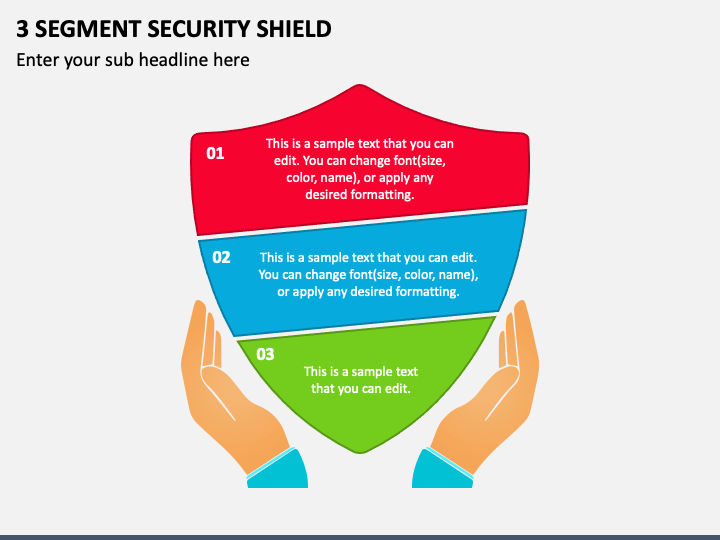 3 SEGMENT SECURITY SHIELD

Enter your sub headline here

01

This is a sample text that you can edit. You can change font(size, color, name), or apply any desired formatting.

02

This is a sample text that you can edit. You can change font(size, color, name), or apply any desired formatting.

03

This is a sample text that you can edit.